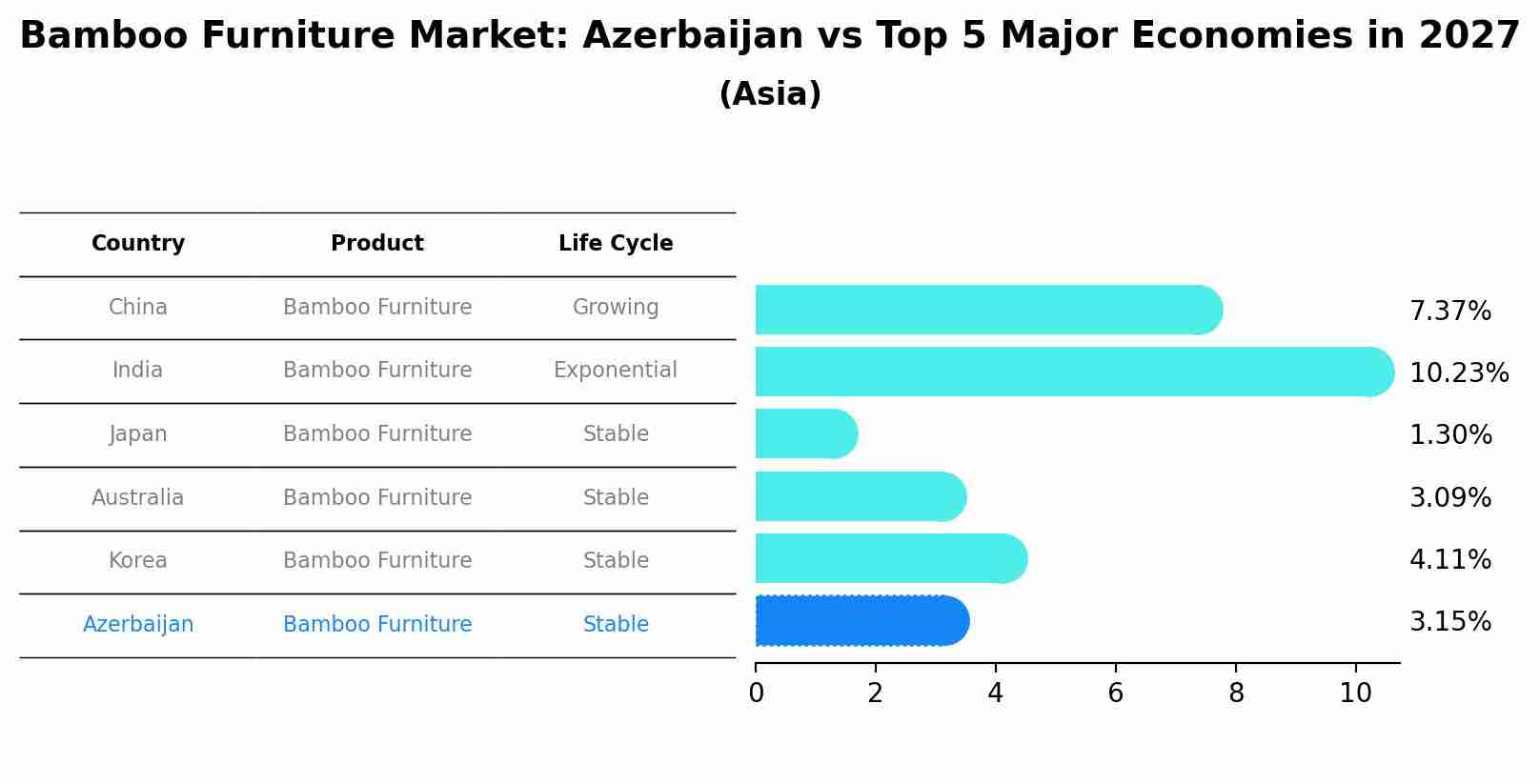 Bamboo Furniture Market: Azerbaijan vs Top 5 Major Economies in 2027
(Asia)

| Country | Product | Life Cycle |
|---|---|---|
| China | Bamboo Furniture | Growing |
| India | Bamboo Furniture | Exponential |
| Japan | Bamboo Furniture | Stable |
| Australia | Bamboo Furniture | Stable |
| Korea | Bamboo Furniture | Stable |
| Azerbaijan | Bamboo Furniture | Stable |

7.37%
10.23%
1.30%
3.09%
4.11%
3.15%

0 2 4 6 8 10